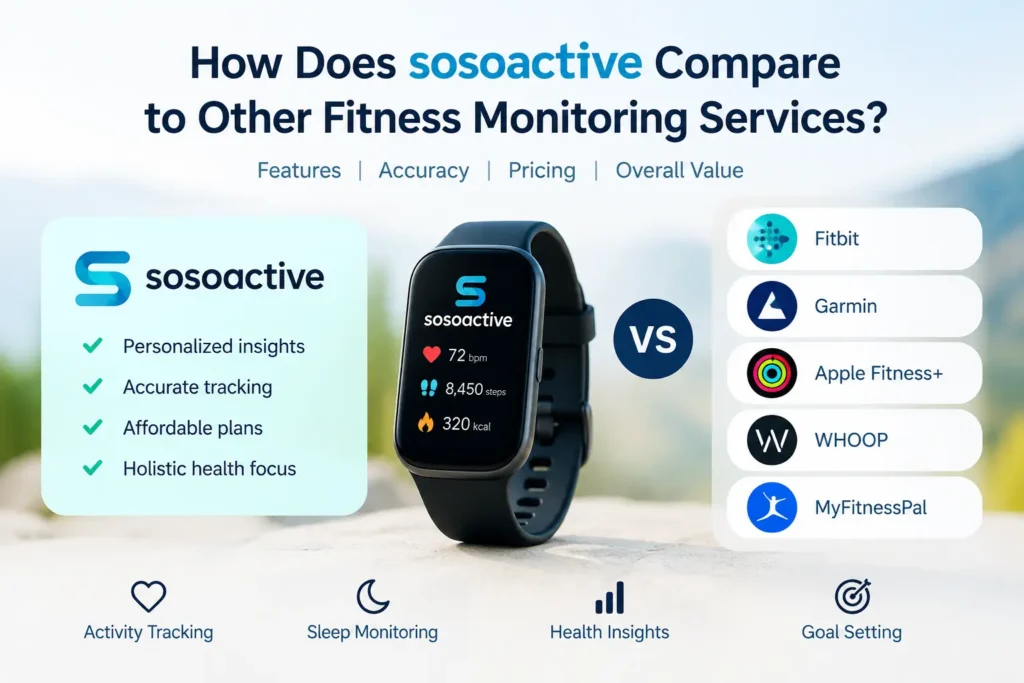 How Does sosoactive Compare to Other Fitness Monitoring Services?

Features | Accuracy | Pricing | Overall Value

sosoactive

✓ Personalized insights
✓ Accurate tracking
✓ Affordable plans
✓ Holistic health focus

sosoactive
72 bpm
8,450 steps
320 kcal

VS

Fitbit
Garmin
Apple Fitness+
WHOOP
MyFitnessPal

Activity Tracking
Sleep Monitoring
Health Insights
Goal Setting